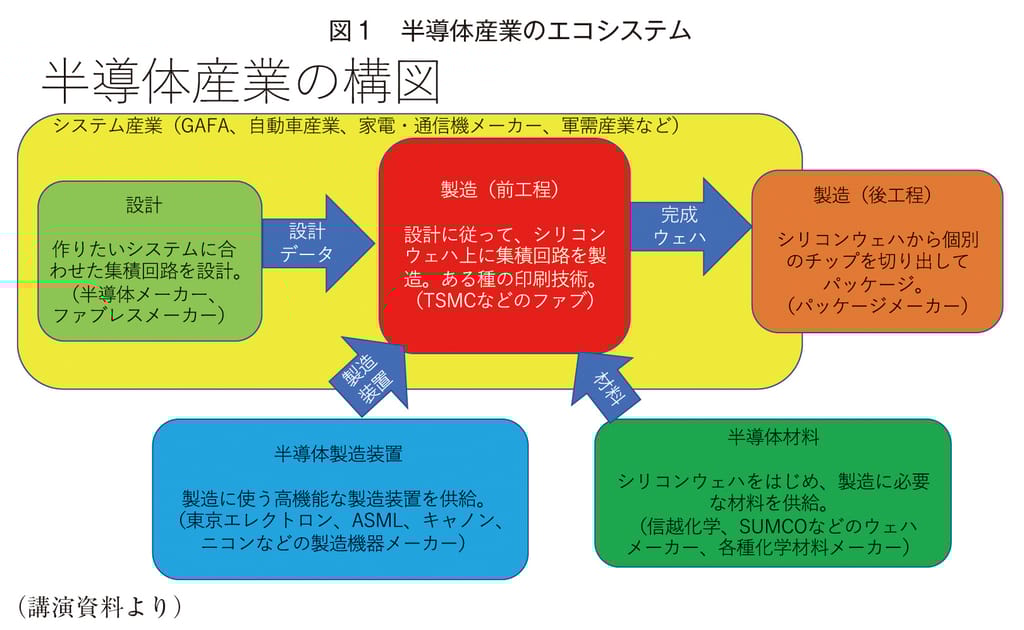 図１　半導体産業のエコシステム

半導体産業の構図

システム産業（GAFA、自動車産業、家電・通信機メーカー、軍需産業など）

設計

作りたいシステムに合わせた集積回路を設計。（半導体メーカー、ファブレスメーカー）

設計データ

製造（前工程）

設計に従って、シリコンウェハ上に集積回路を製造。ある種の印刷技術。（TSMCなどのファブ）

完成ウェハ

製造（後工程）

シリコンウェハから個別のチップを切り出してパッケージ。（パッケージメーカー）

製造装置

材料

半導体製造装置

製造に使う高機能な製造装置を供給。（東京エレクトロン、ASML、キャノン、ニコンなどの製造機器メーカー）

半導体材料

シリコンウェハをはじめ、製造に必要な材料を供給。（信越化学、SUMCOなどのウェハメーカー、各種化学材料メーカー）

（講演資料より）